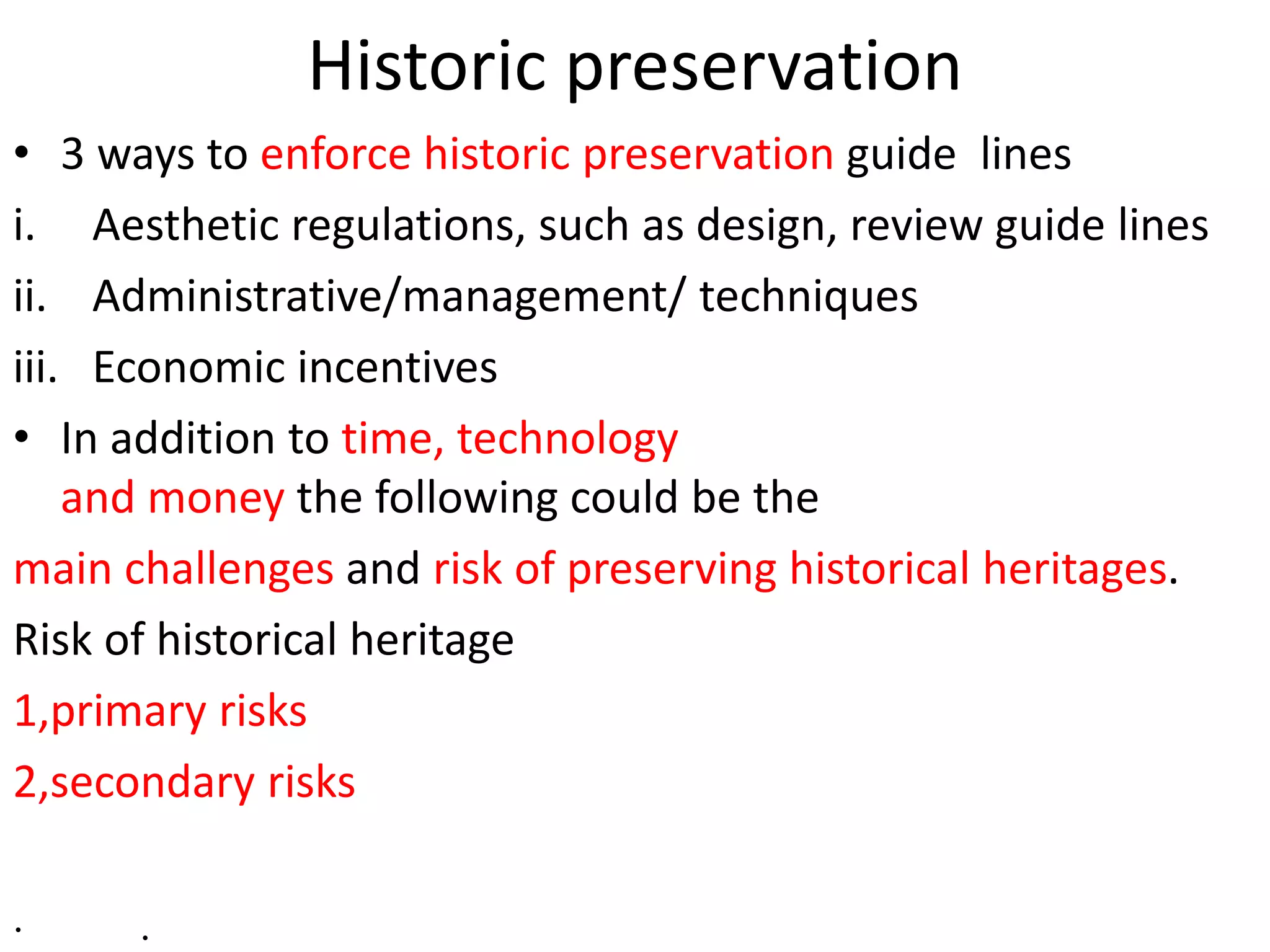 Historic preservation

• 3 ways to enforce historic preservation guide lines

i. Aesthetic regulations, such as design, review guide lines

ii. Administrative/management/ techniques

iii. Economic incentives

• In addition to time, technology and money the following could be the

main challenges and risk of preserving historical heritages.

Risk of historical heritage

1,primary risks

2,secondary risks

. .